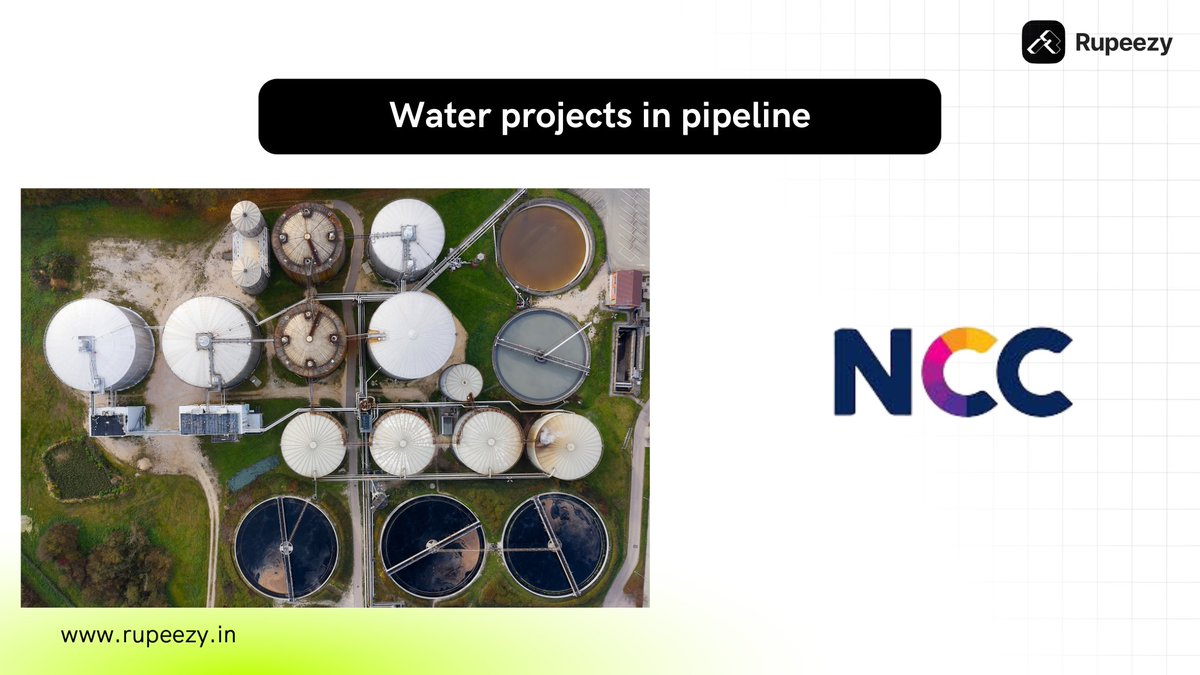 Rupeezy

Water projects in pipeline

NCC

www.rupeezy.in